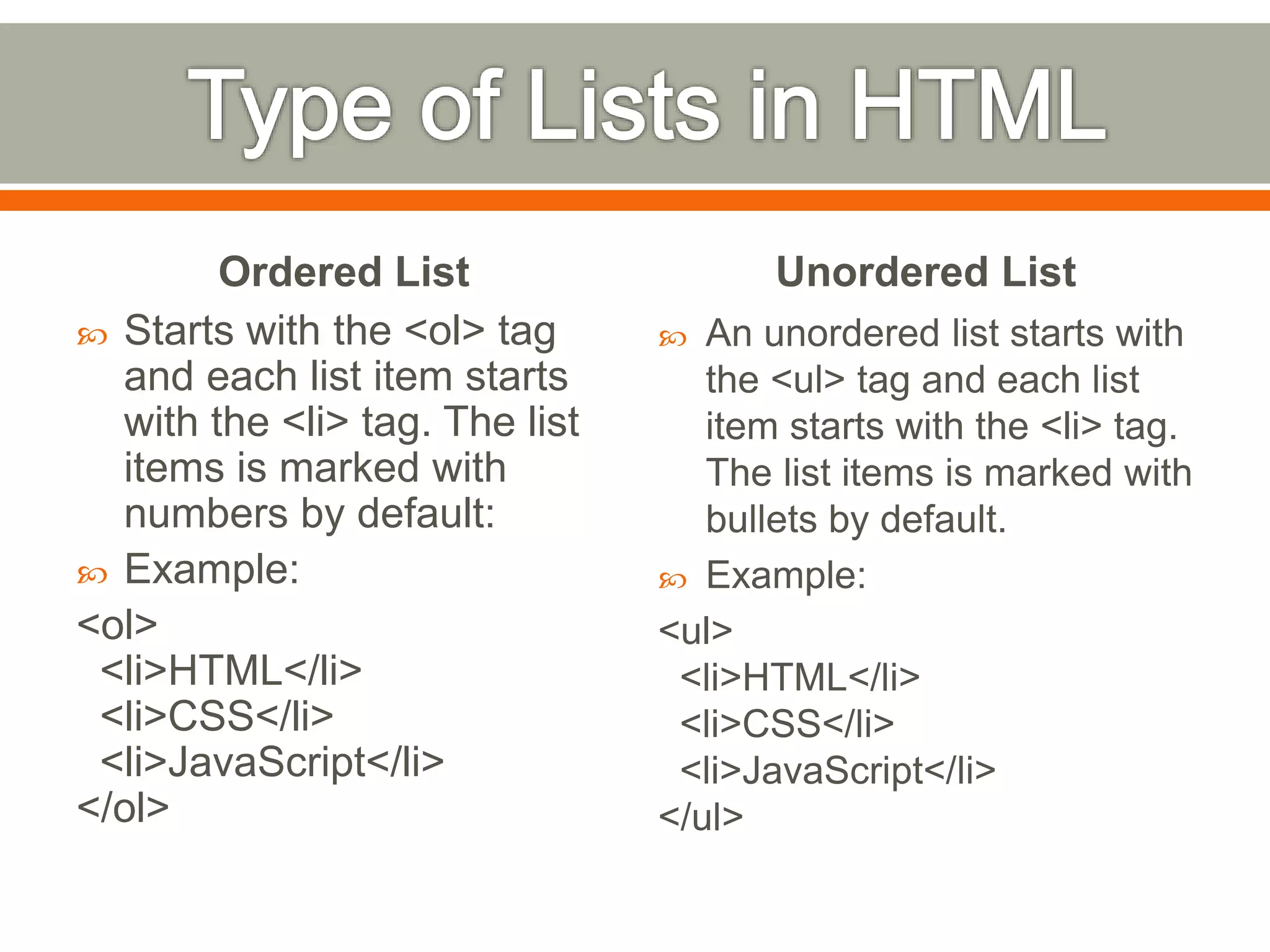 Type of Lists in HTML

Ordered List

Starts with the <ol> tag and each list item starts with the <li> tag. The list items is marked with numbers by default:

Example:

<ol>
<li>HTML</li>
<li>CSS</li>
<li>JavaScript</li>
</ol>

Unordered List

An unordered list starts with the <ul> tag and each list item starts with the <li> tag. The list items is marked with bullets by default.

Example:

<ul>
<li>HTML</li>
<li>CSS</li>
<li>JavaScript</li>
</ul>